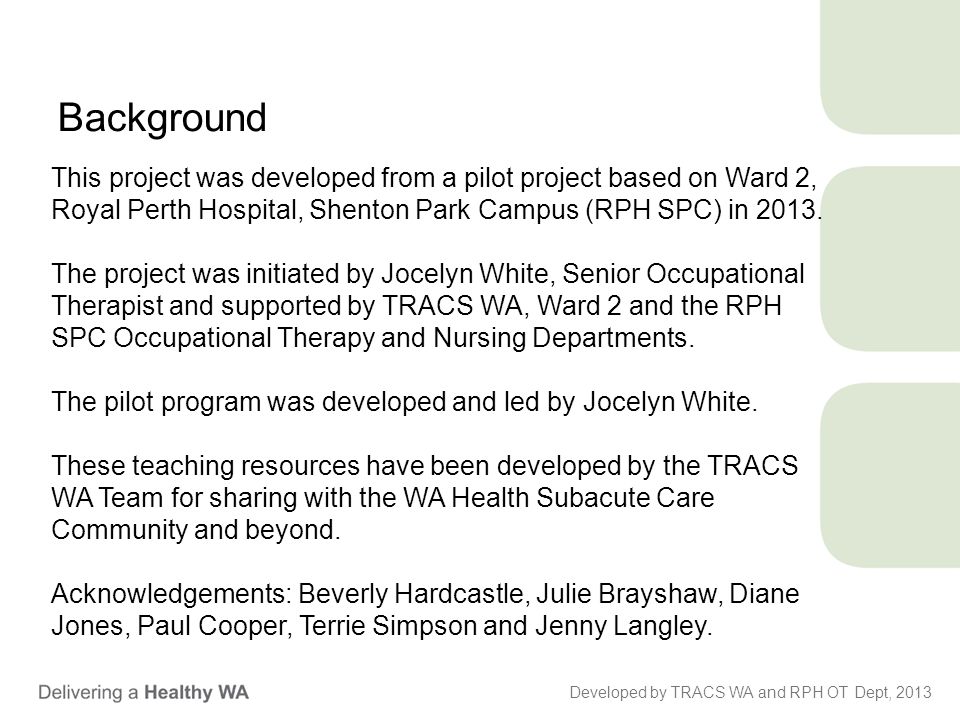 Background

This project was developed from a pilot project based on Ward 2, Royal Perth Hospital, Shenton Park Campus (RPH SPC) in 2013.

The project was initiated by Jocelyn White, Senior Occupational Therapist and supported by TRACS WA, Ward 2 and the RPH SPC Occupational Therapy and Nursing Departments.

The pilot program was developed and led by Jocelyn White.

These teaching resources have been developed by the TRACS WA Team for sharing with the WA Health Subacute Care Community and beyond.

Acknowledgements: Beverly Hardcastle, Julie Brayshaw, Diane Jones, Paul Cooper, Terrie Simpson and Jenny Langley.

Delivering a Healthy WA

Developed by TRACS WA and RPH OT Dept, 2013